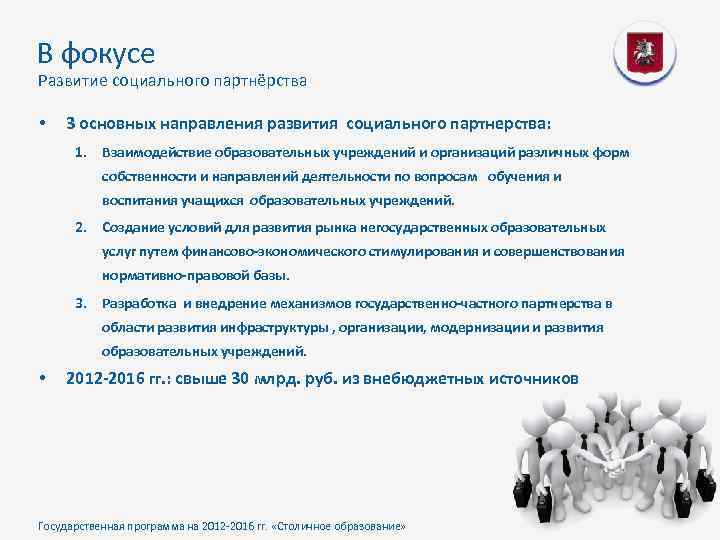 В фокусе
Развитие социального партнёрства

• 3 основных направления развития социального партнерства:

1. Взаимодействие образовательных учреждений и организаций различных форм собственности и направлений деятельности по вопросам обучения и воспитания учащихся образовательных учреждений.

2. Создание условий для развития рынка негосударственных образовательных услуг путем финансово-экономического стимулирования и совершенствования нормативно-правовой базы.

3. Разработка и внедрение механизмов государственно-частного партнерства в области развития инфраструктуры , организации, модернизации и развития образовательных учреждений.

• 2012-2016 гг.: свыше 30 млрд. руб. из внебюджетных источников

Государственная программа на 2012-2016 гг. «Столичное образование»